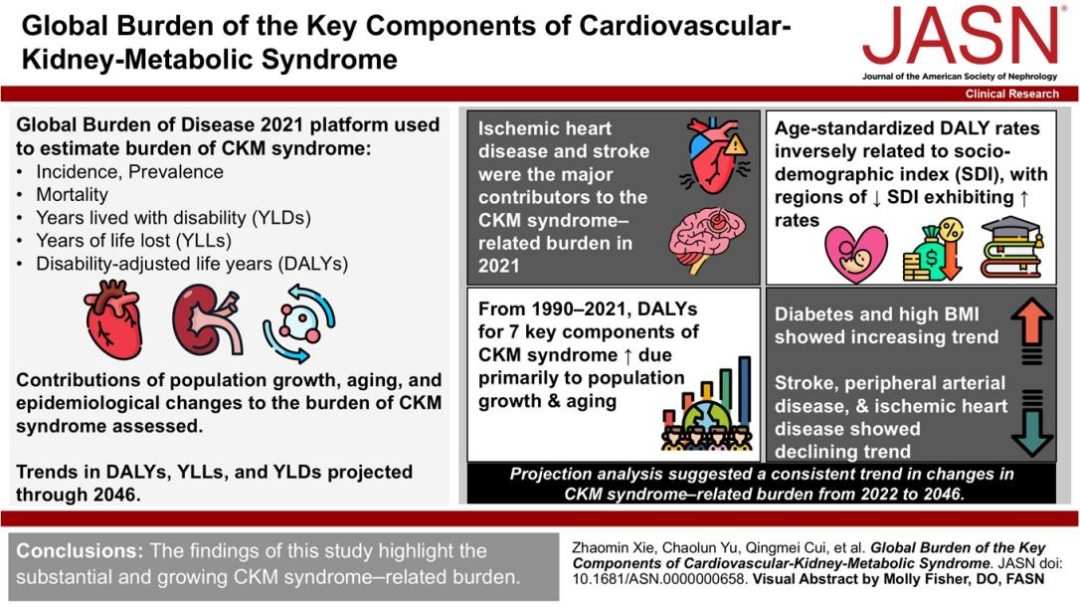 Global Burden of the Key Components of Cardiovascular-Kidney-Metabolic Syndrome

JASN®
Journal of the American Society of Nephrology

Clinical Research

Global Burden of Disease 2021 platform used to estimate burden of CKM syndrome:
• Incidence, Prevalence
• Mortality
• Years lived with disability (YLDs)
• Years of life lost (YLLs)
• Disability-adjusted life years (DALYs)

Contributions of population growth, aging, and epidemiological changes to the burden of CKM syndrome assessed.

Trends in DALYs, YLLs, and YLDs projected through 2046.

Ischemic heart disease and stroke were the major contributors to the CKM syndrome–related burden in 2021

Age-standardized DALY rates inversely related to socio-demographic index (SDI), with regions of ↓ SDI exhibiting ↑ rates

From 1990–2021, DALYs for 7 key components of CKM syndrome ↑ due primarily to population growth & aging

Diabetes and high BMI showed increasing trend

Stroke, peripheral arterial disease, & ischemic heart disease showed declining trend

Projection analysis suggested a consistent trend in changes in CKM syndrome–related burden from 2022 to 2046.

Conclusions: The findings of this study highlight the substantial and growing CKM syndrome–related burden.

Zhaomin Xie, Chaolun Yu, Qingmei Cui, et al. Global Burden of the Key Components of Cardiovascular-Kidney-Metabolic Syndrome. JASN doi: 10.1681/ASN.0000000658. Visual Abstract by Molly Fisher, DO, FASN